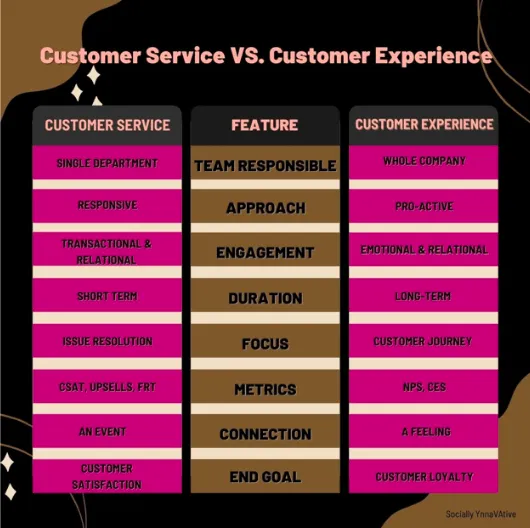 Customer Service VS. Customer Experience

| CUSTOMER SERVICE | FEATURE | CUSTOMER EXPERIENCE |
|---|---|---|
| SINGLE DEPARTMENT | TEAM RESPONSIBLE | WHOLE COMPANY |
| RESPONSIVE | APPROACH | PRO-ACTIVE |
| TRANSACTIONAL & RELATIONAL | ENGAGEMENT | EMOTIONAL & RELATIONAL |
| SHORT TERM | DURATION | LONG-TERM |
| ISSUE RESOLUTION | FOCUS | CUSTOMER JOURNEY |
| CSAT, UPSELLS, FRT | METRICS | NPS, CES |
| AN EVENT | CONNECTION | A FEELING |
| CUSTOMER SATISFACTION | END GOAL | CUSTOMER LOYALTY |

Socially YnnaVAtive